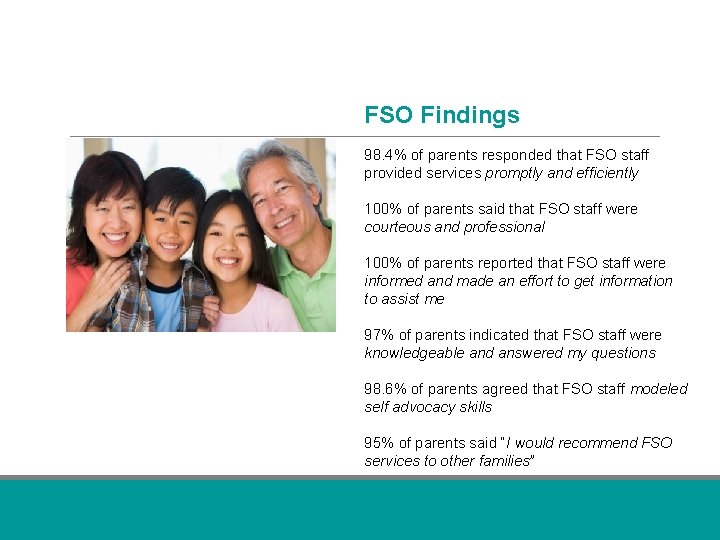 FSO Findings

98.4% of parents responded that FSO staff provided services promptly and efficiently

100% of parents said that FSO staff were courteous and professional

100% of parents reported that FSO staff were informed and made an effort to get information to assist me

97% of parents indicated that FSO staff were knowledgeable and answered my questions

98.6% of parents agreed that FSO staff modeled self advocacy skills

95% of parents said "I would recommend FSO services to other families"